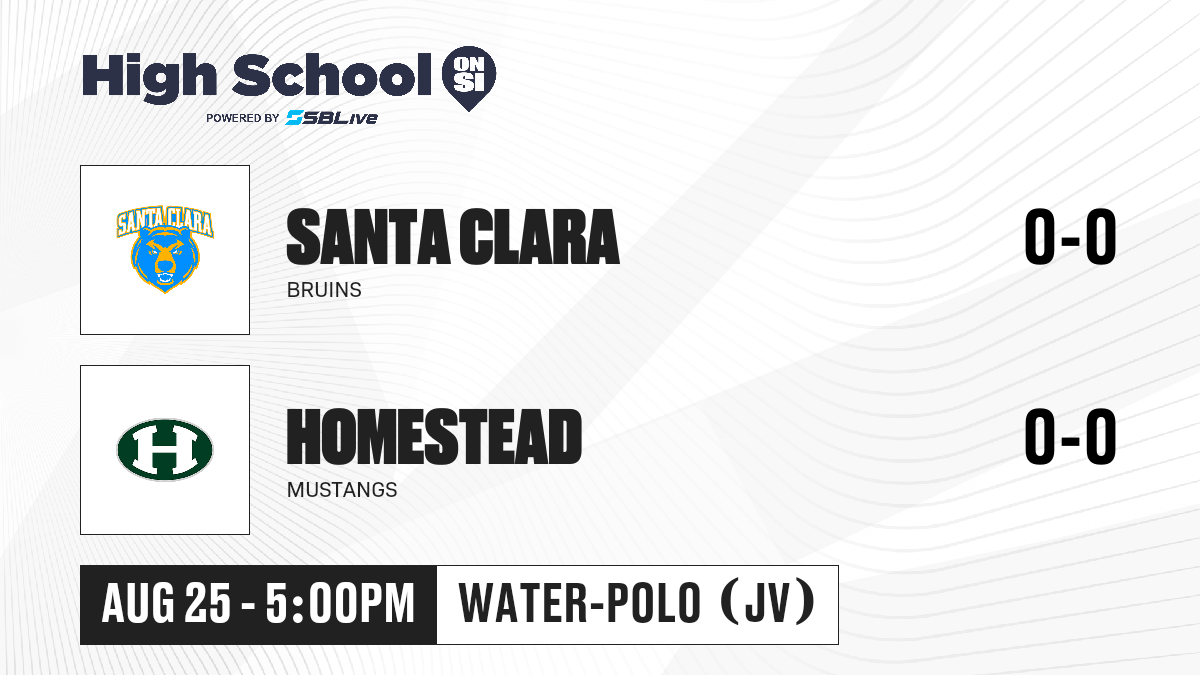 High School ON SI
POWERED BY SBLive

SANTA CLARA

SANTA CLARA
BRUINS
0-0

H

HOMESTEAD
MUSTANGS
0-0

AUG 25 - 5:00PM
WATER-POLO (JV)